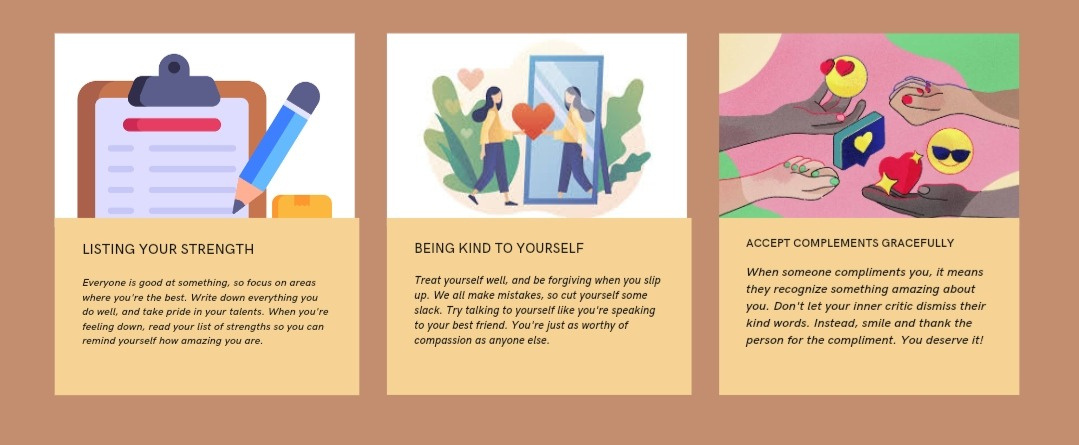 LISTING YOUR STRENGTH

Everyone is good at something, so focus on areas where you're the best. Write down everything you do well, and take pride in your talents. When you're feeling down, read your list of strengths so you can remind yourself how amazing you are.

BEING KIND TO YOURSELF

Treat yourself well, and be forgiving when you slip up. We all make mistakes, so cut yourself some slack. Try talking to yourself like you're speaking to your best friend. You're just as worthy of compassion as anyone else.

ACCEPT COMPLEMENTS GRACEFULLY

When someone compliments you, it means they recognize something amazing about you. Don't let your inner critic dismiss their kind words. Instead, smile and thank the person for the compliment. You deserve it!